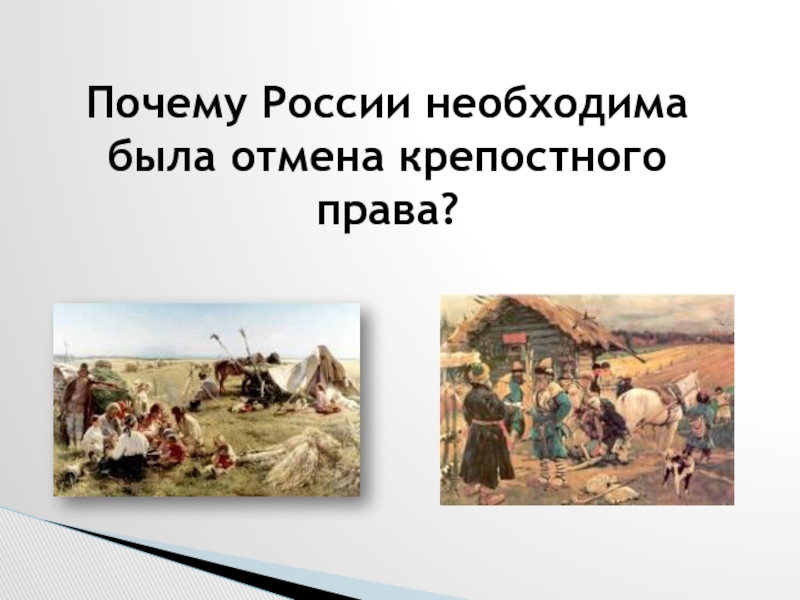 Почему России необходима была отмена крепостного права?